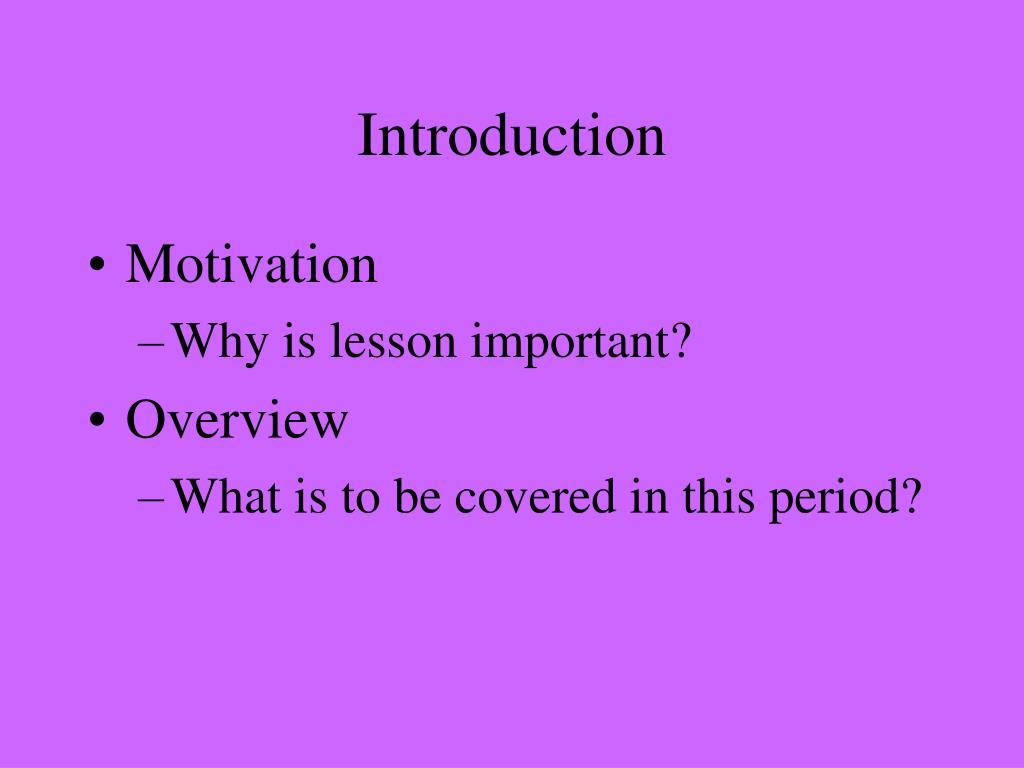 Introduction

• Motivation
– Why is lesson important?
• Overview
– What is to be covered in this period?